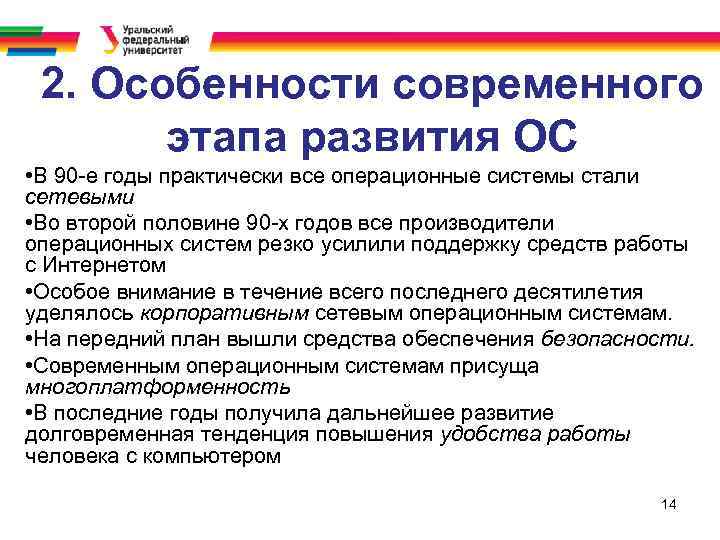 Уральский федеральный университет

2. Особенности современного этапа развития ОС

•В 90-е годы практически все операционные системы стали сетевыми

•Во второй половине 90-х годов все производители операционных систем резко усилили поддержку средств работы с Интернетом

•Особое внимание в течение всего последнего десятилетия уделялось корпоративным сетевым операционным системам.

•На передний план вышли средства обеспечения безопасности.

•Современным операционным системам присуща многоплатформенность

•В последние годы получила дальнейшее развитие долговременная тенденция повышения удобства работы человека с компьютером

14